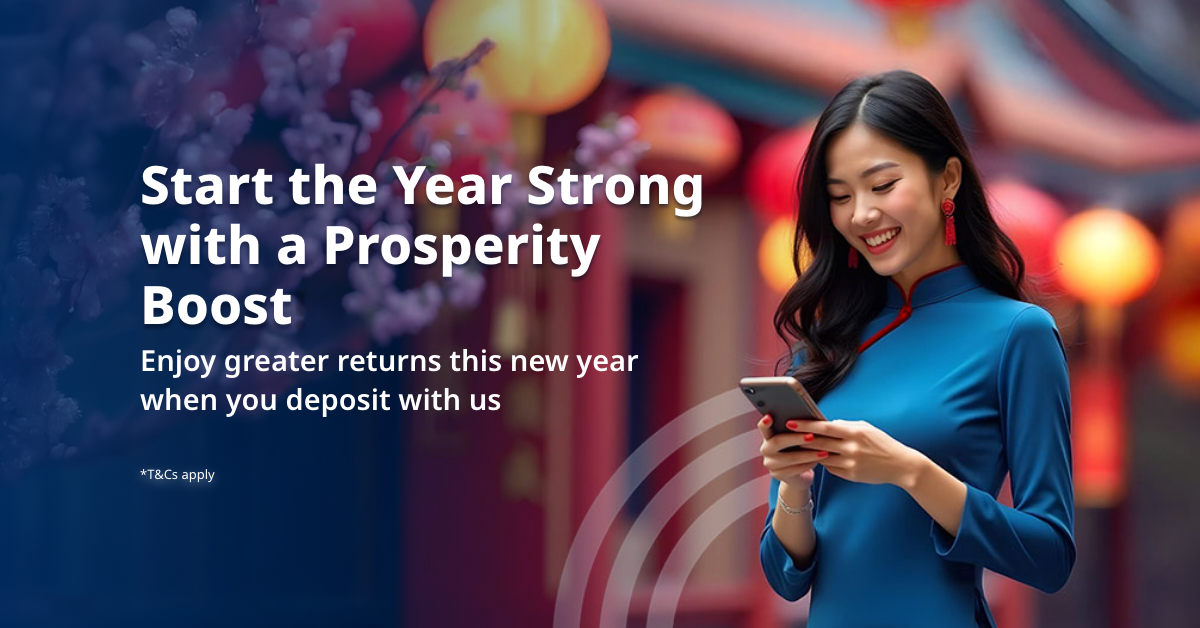 Start the Year Strong with a Prosperity Boost

Enjoy greater returns this new year when you deposit with us

*T&Cs apply